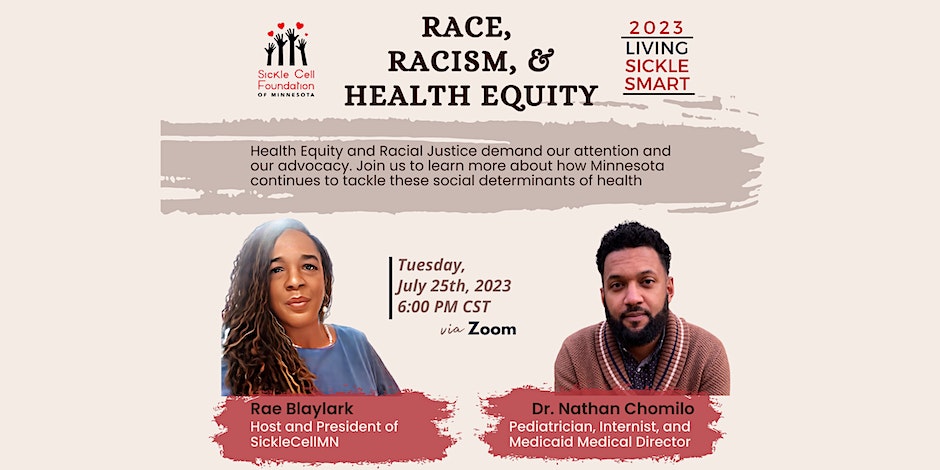 Sickle Cell Foundation OF MINNESOTA

RACE, RACISM, & HEALTH EQUITY

2023 LIVING SICKLE SMART

Health Equity and Racial Justice demand our attention and our advocacy. Join us to learn more about how Minnesota continues to tackle these social determinants of health

Tuesday, July 25th, 2023 6:00 PM CST

via Zoom

Rae Blaylark
Host and President of SickleCellMN

Dr. Nathan Chomilo
Pediatrician, Internist, and Medicaid Medical Director